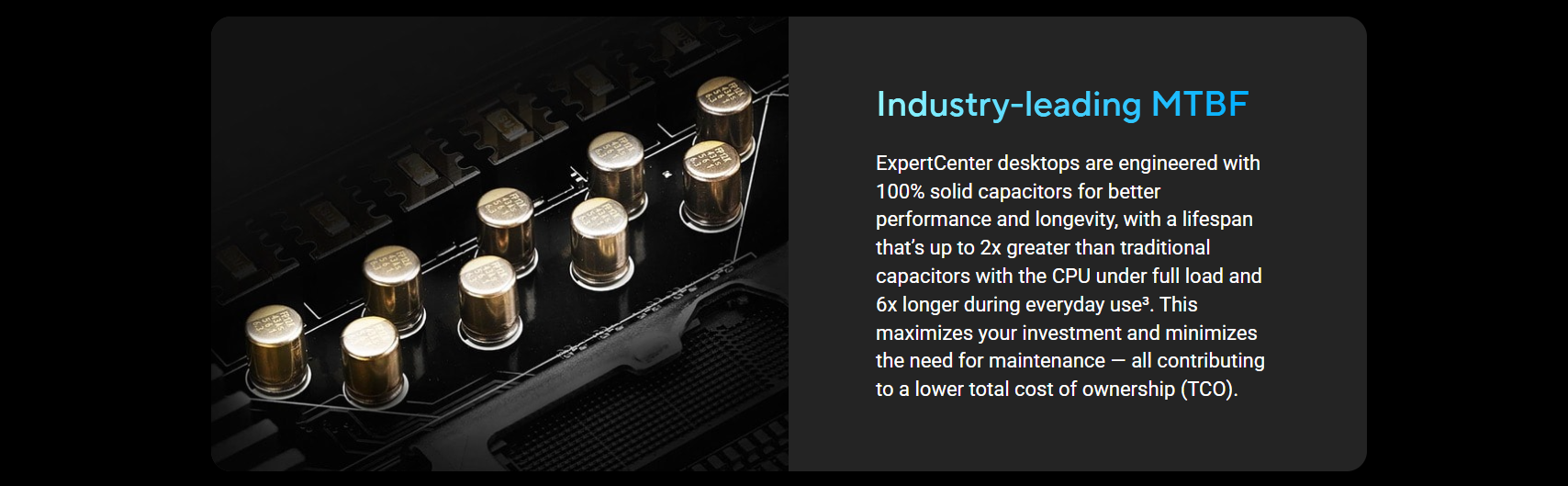 Industry-leading MTBF

ExpertCenter desktops are engineered with 100% solid capacitors for better performance and longevity, with a lifespan that's up to 2x greater than traditional capacitors with the CPU under full load and 6x longer during everyday use³. This maximizes your investment and minimizes the need for maintenance — all contributing to a lower total cost of ownership (TCO).